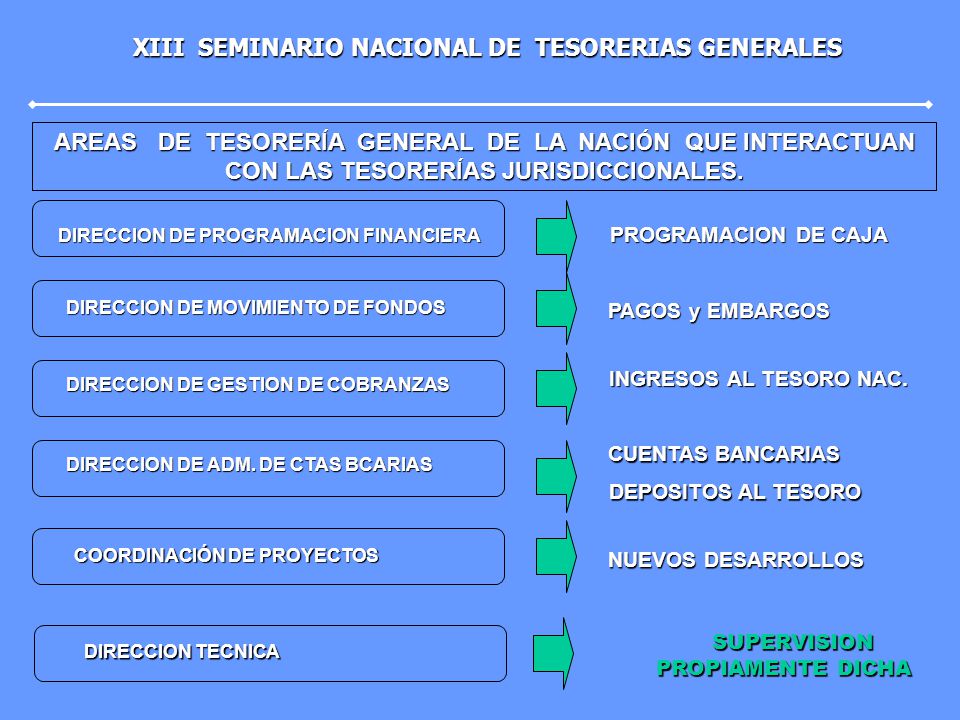 XIII SEMINARIO NACIONAL DE TESORERIAS GENERALES

AREAS DE TESORERÍA GENERAL DE LA NACIÓN QUE INTERACTUAN CON LAS TESORERÍAS JURISDICCIONALES.

DIRECCION DE PROGRAMACION FINANCIERA

PROGRAMACION DE CAJA

DIRECCION DE MOVIMIENTO DE FONDOS

PAGOS y EMBARGOS

DIRECCION DE GESTION DE COBRANZAS

INGRESOS AL TESORO NAC.

DIRECCION DE ADM. DE CTAS BCARIAS

CUENTAS BANCARIAS

DEPOSITOS AL TESORO

COORDINACIÓN DE PROYECTOS

NUEVOS DESARROLLOS

DIRECCION TECNICA

SUPERVISION PROPIAMENTE DICHA